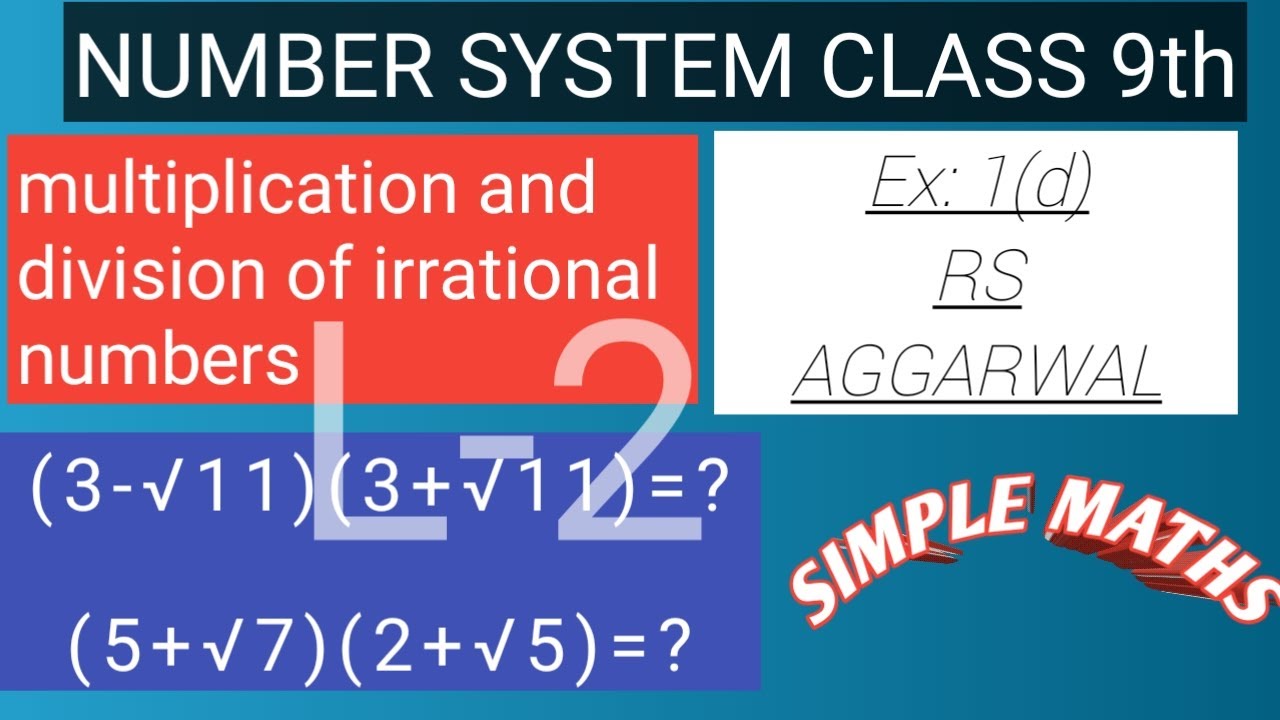 NUMBER SYSTEM CLASS 9th

multiplication and division of irrational numbers

L-2

Ex: 1(d)
RS
AGGARWAL

$(3-\sqrt{11})(3+\sqrt{11})=?$

$(5+\sqrt{7})(2+\sqrt{5})=?$

SIMPLE MATHS